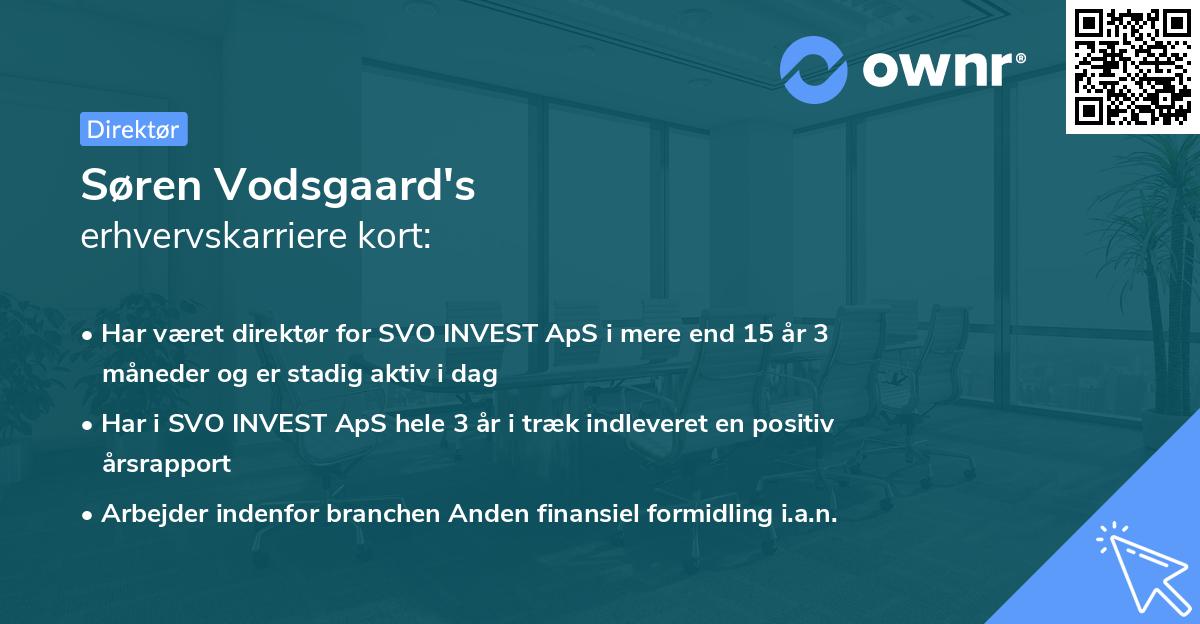 ownr®

Direktør

Søren Vodsgaard's
erhvervskarriere kort:

• Har været direktør for SVO INVEST ApS i mere end 15 år 3 måneder og er stadig aktiv i dag
• Har i SVO INVEST ApS hele 3 år i træk indleveret en positiv årsrapport
• Arbejder indenfor branchen Anden finansiel formidling i.a.n.